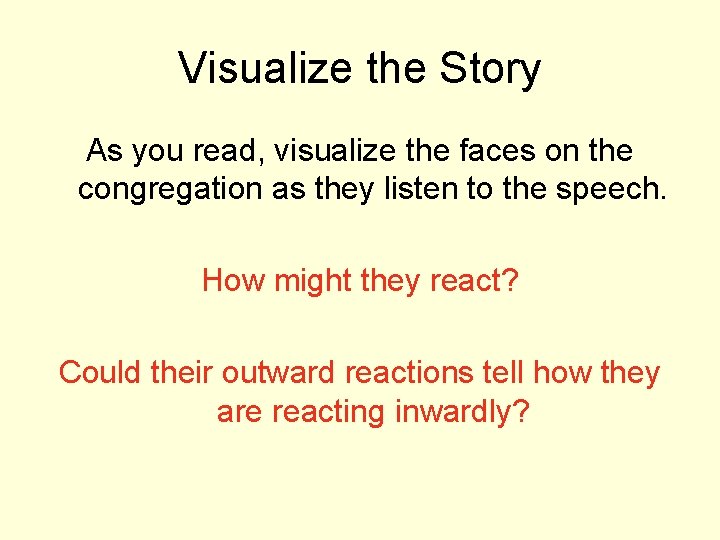 Visualize the Story

As you read, visualize the faces on the congregation as they listen to the speech.

How might they react?

Could their outward reactions tell how they are reacting inwardly?